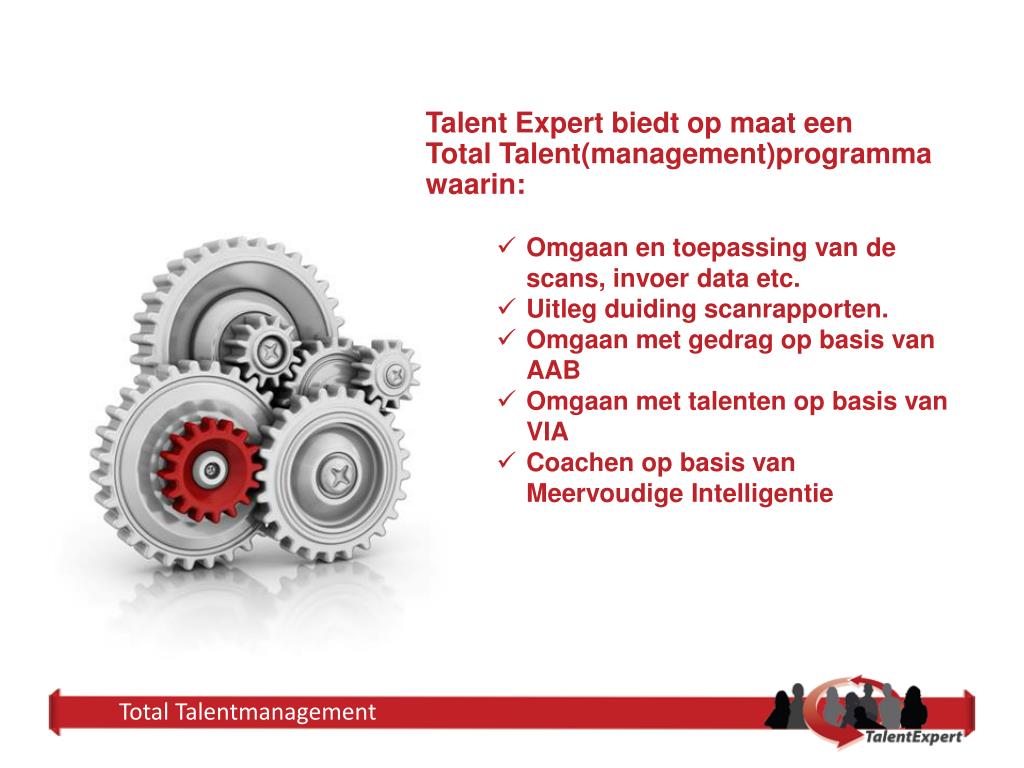 Talent Expert biedt op maat een Total Talent(management)programma waarin:

✓ Omgaan en toepassing van de scans, invoer data etc.
✓ Uitleg duiding scanrapporten.
✓ Omgaan met gedrag op basis van AAB
✓ Omgaan met talenten op basis van VIA
✓ Coachen op basis van Meervoudige Intelligentie

Total Talentmanagement

TalentExpert